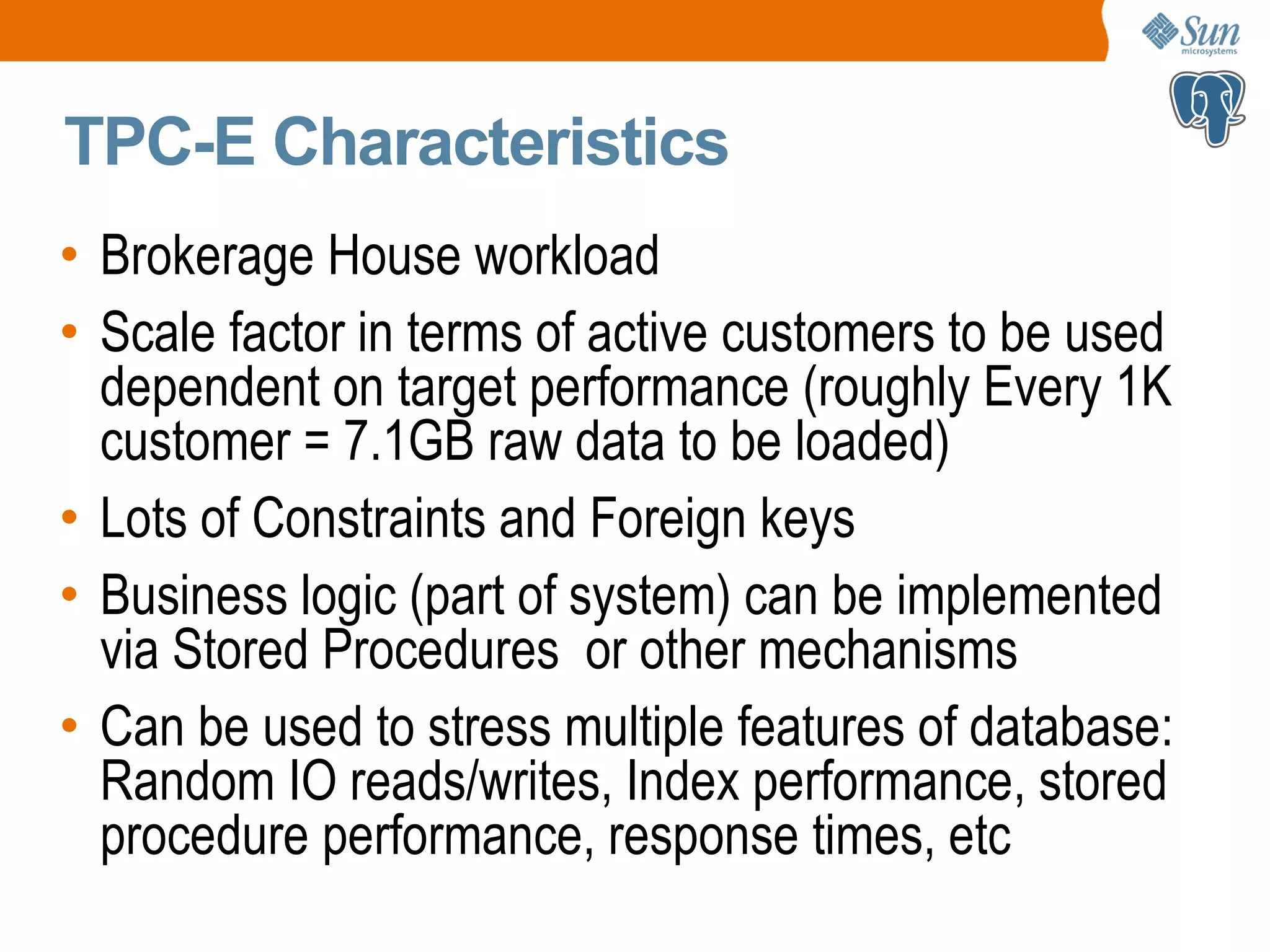 Sun microsystems

TPC-E Characteristics

• Brokerage House workload
• Scale factor in terms of active customers to be used dependent on target performance (roughly Every 1K customer = 7.1GB raw data to be loaded)
• Lots of Constraints and Foreign keys
• Business logic (part of system) can be implemented via Stored Procedures or other mechanisms
• Can be used to stress multiple features of database: Random IO reads/writes, Index performance, stored procedure performance, response times, etc